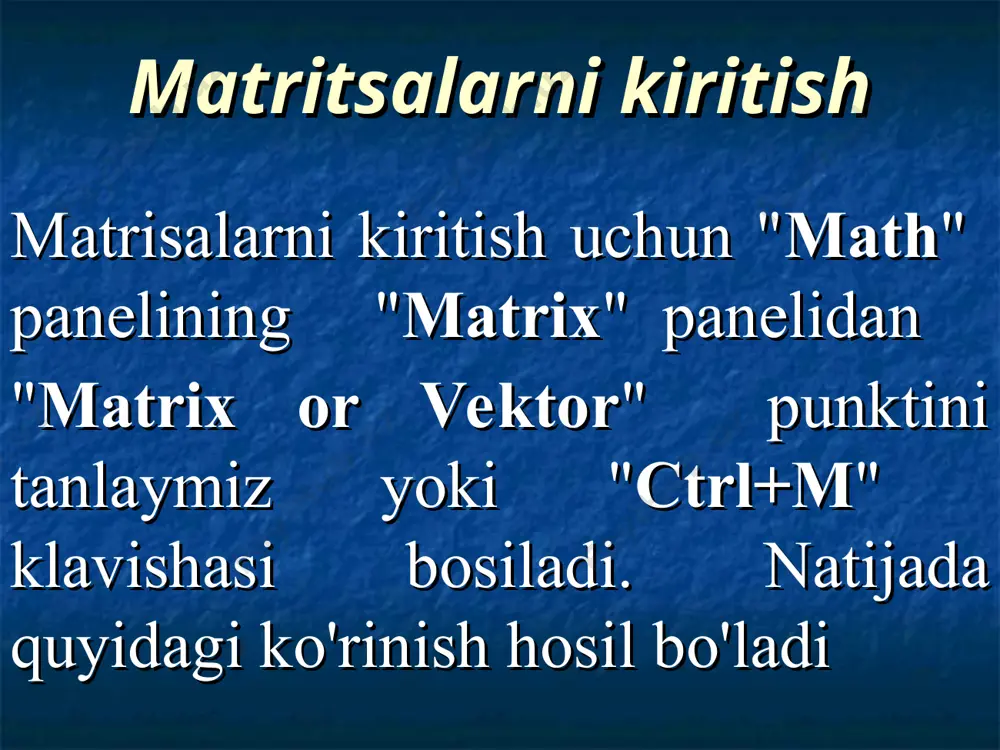 Matritsalarni kiritish

Matrisalarni kiritish uchun "Math" panelining "Matrix" panelidan "Matrix or Vektor" punktini tanlaymiz yoki "Ctrl+M" klavishasi bosiladi. Natijada quyidagi ko'rinish hosil bo'ladi